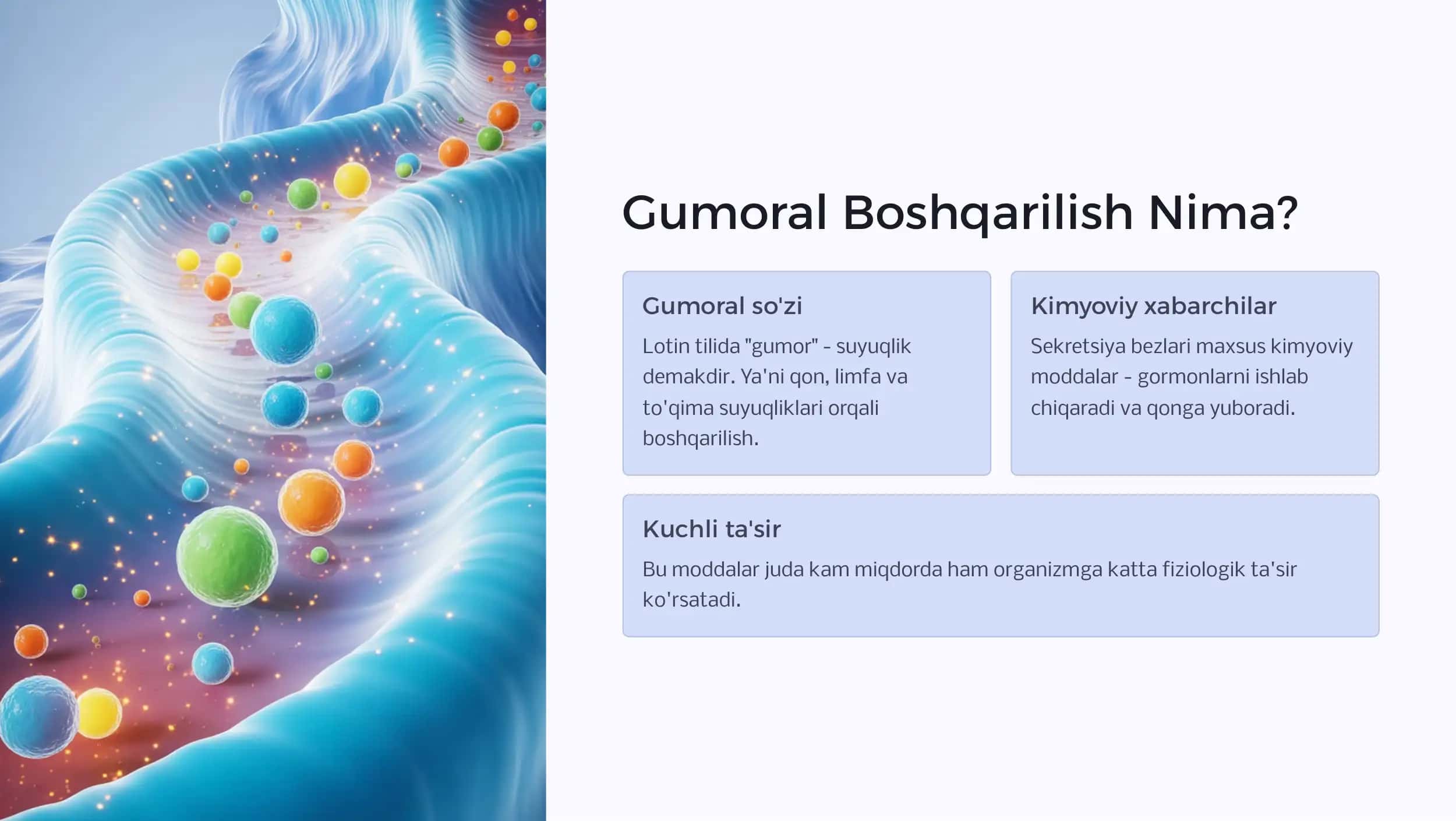 Gumoral Boshqarilish Nima?

Gumoral so'zi

Lotin tilida "gumor" - suyuqlik demakdir. Ya'ni qon, limfa va to'qima suyuqliklari orqali boshqarilish.

Kimyoviy xabarchilar

Sekretsiya bezlari maxsus kimyoviy moddalar - gormonlarni ishlab chiqaradi va qonga yuboradi.

Kuchli ta'sir

Bu moddalar juda kam miqdorda ham organizmga katta fiziologik ta'sir ko'rsatadi.